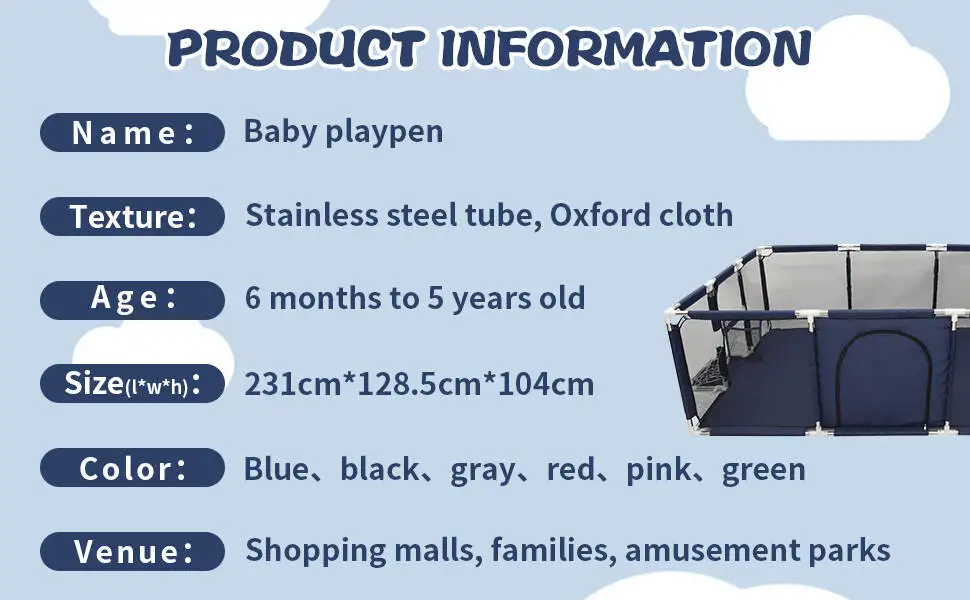 PRODUCT INFORMATION

Name: Baby playpen

Texture: Stainless steel tube, Oxford cloth

Age: 6 months to 5 years old

Size(l*w*h): 231cm*128.5cm*104cm

Color: Blue、black、gray、red、pink、green

Venue: Shopping malls, families, amusement parks